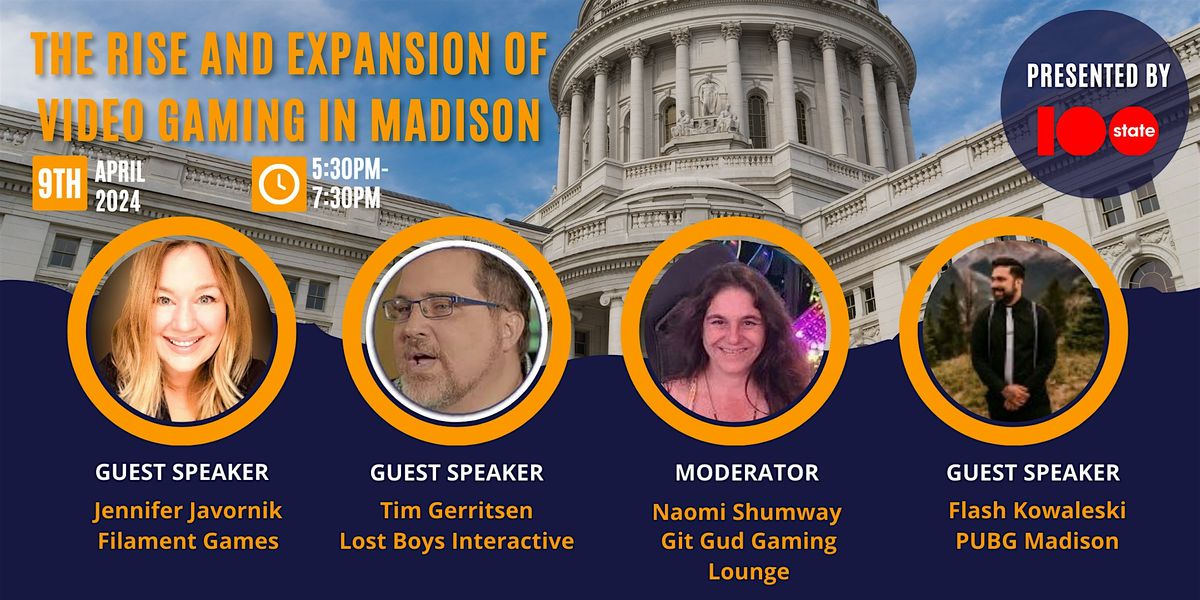 THE RISE AND EXPANSION OF VIDEO GAMING IN MADISON

9TH APRIL 2024

5:30PM-7:30PM

PRESENTED BY
100 state

GUEST SPEAKER
Jennifer Javornik
Filament Games

GUEST SPEAKER
Tim Gerritsen
Lost Boys Interactive

MODERATOR
Naomi Shumway
Git Gud Gaming Lounge

GUEST SPEAKER
Flash Kowaleski
PUBG Madison